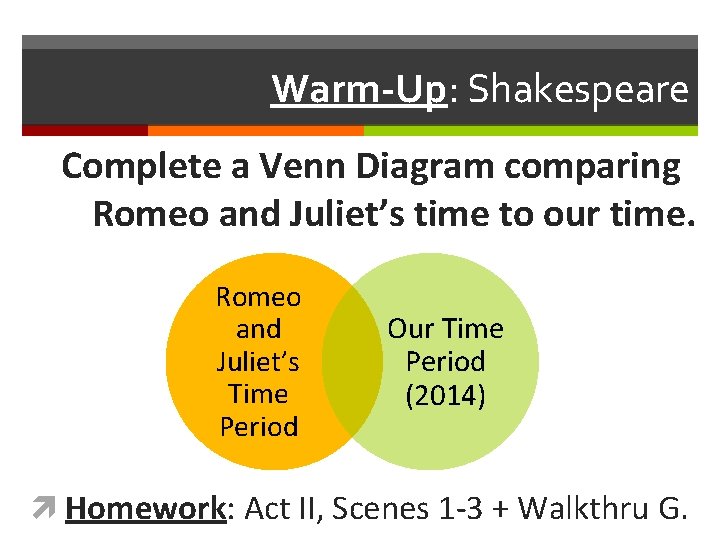 Warm-Up: Shakespeare

Complete a Venn Diagram comparing Romeo and Juliet's time to our time.

Romeo and Juliet's Time Period

Our Time Period (2014)

Homework: Act II, Scenes 1-3 + Walkthru G.